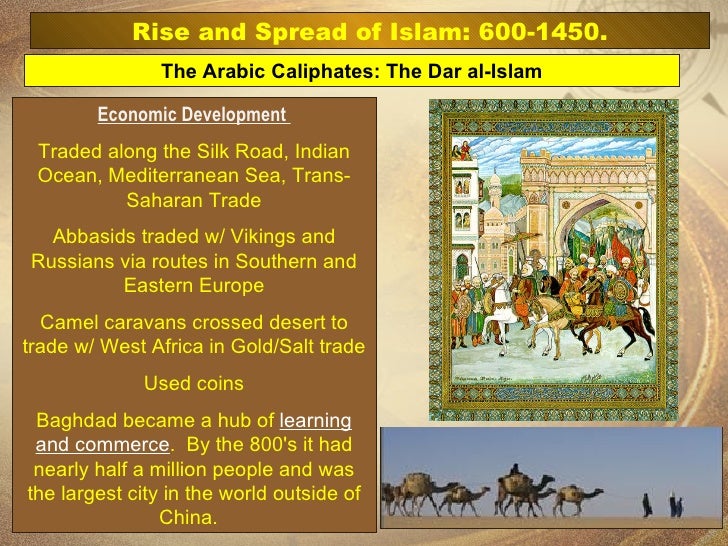 Rise and Spread of Islam: 600-1450.

The Arabic Caliphates: The Dar al-Islam

Economic Development

Traded along the Silk Road, Indian Ocean, Mediterranean Sea, Trans-Saharan Trade

Abbasids traded w/ Vikings and Russians via routes in Southern and Eastern Europe

Camel caravans crossed desert to trade w/ West Africa in Gold/Salt trade

Used coins

Baghdad became a hub of learning and commerce. By the 800's it had nearly half a million people and was the largest city in the world outside of China.